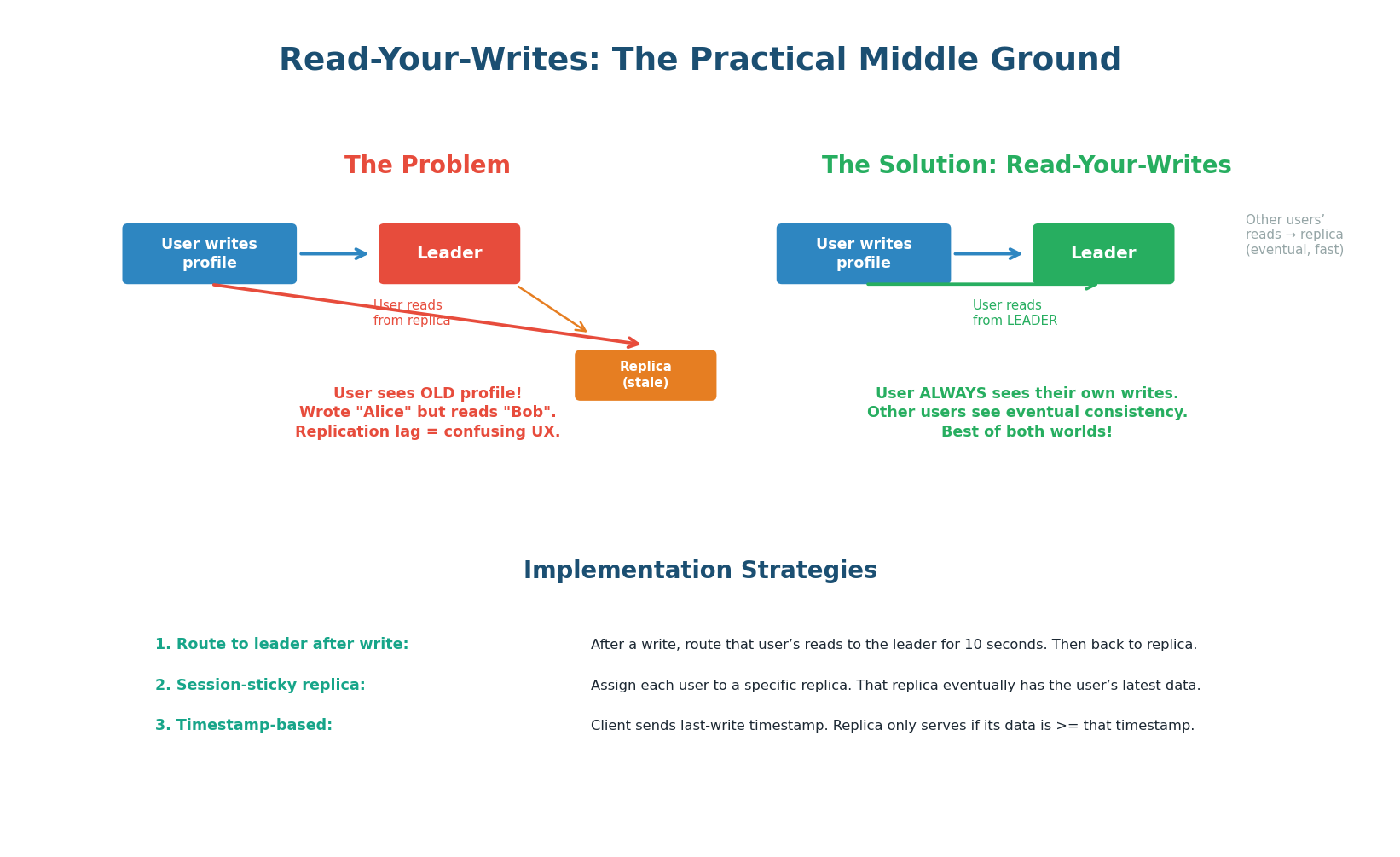 Read-Your-Writes: The Practical Middle Ground

The Problem

User writes profile

Leader

User reads from replica

Replica (stale)

User sees OLD profile!
Wrote "Alice" but reads "Bob".
Replication lag = confusing UX.

The Solution: Read-Your-Writes

User writes profile

Leader

Other users' reads → replica (eventual, fast)

User reads from LEADER

User ALWAYS sees their own writes.
Other users see eventual consistency.
Best of both worlds!

Implementation Strategies

1. Route to leader after write: After a write, route that user's reads to the leader for 10 seconds. Then back to replica.

2. Session-sticky replica: Assign each user to a specific replica. That replica eventually has the user's latest data.

3. Timestamp-based: Client sends last-write timestamp. Replica only serves if its data is >= that timestamp.